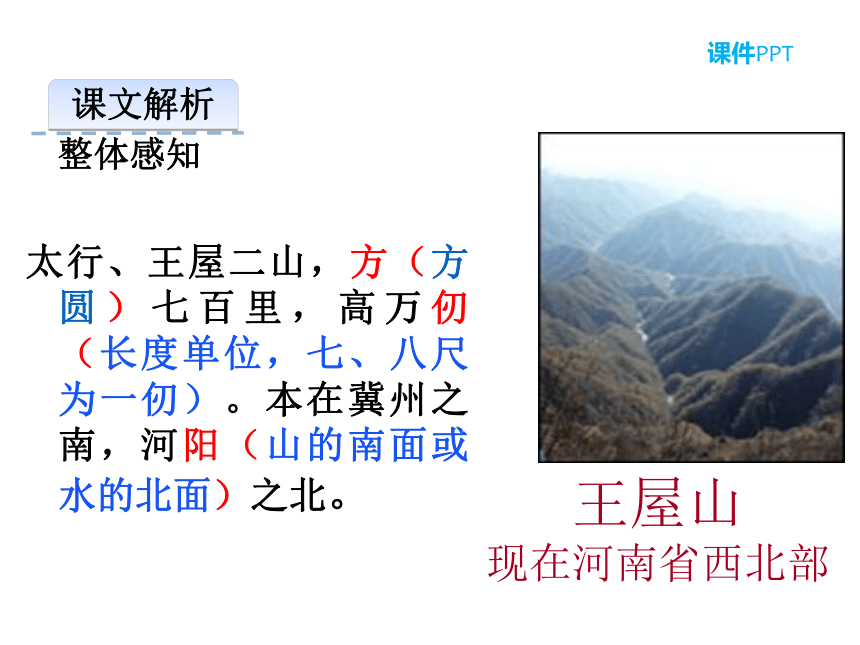 课件PPT

课文解析

整体感知

太行、王屋二山，方（方圆）七百里，高万仞（长度单位，七、八尺为一仞）。本在冀州之南，河阳（山的南面或水的北面）之北。

王屋山
现在河南省西北部